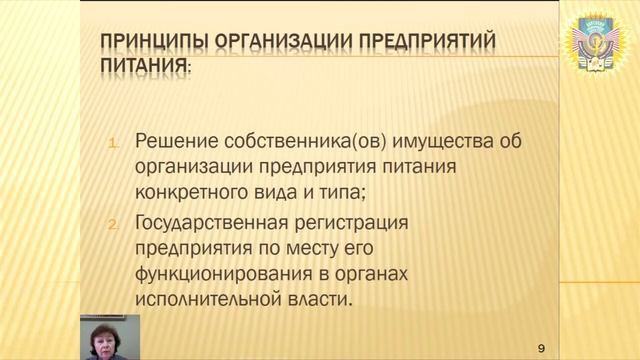 ПРИНЦИПЫ ОРГАНИЗАЦИИ ПРЕДПРИЯТИЙ ПИТАНИЯ:

1. Решение собственника(ов) имущества об организации предприятия питания конкретного вида и типа;
2. Государственная регистрация предприятия по месту его функционирования в органах исполнительной власти.

9